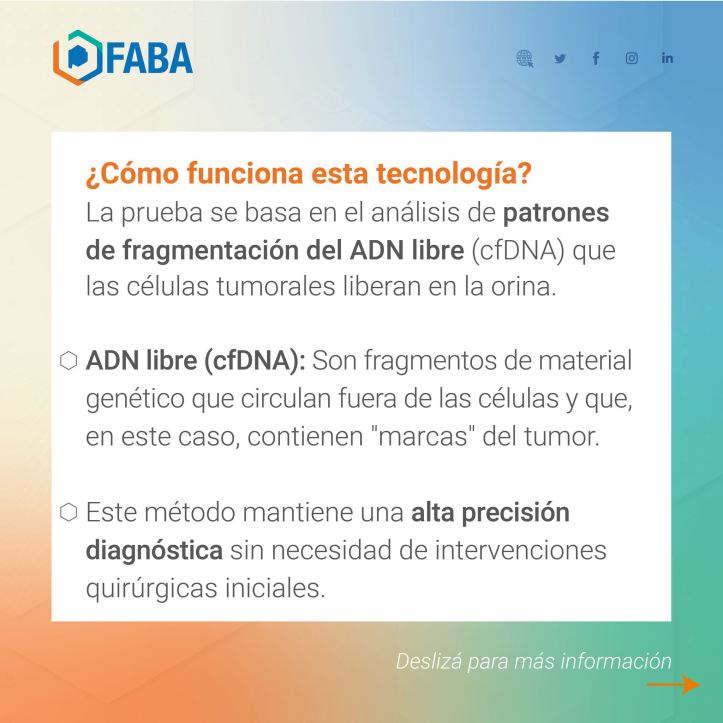 FABA

¿Cómo funciona esta tecnología?
La prueba se basa en el análisis de patrones de fragmentación del ADN libre (cfDNA) que las células tumorales liberan en la orina.

ADN libre (cfDNA): Son fragmentos de material genético que circulan fuera de las células y que, en este caso, contienen "marcas" del tumor.

Este método mantiene una alta precisión diagnóstica sin necesidad de intervenciones quirúrgicas iniciales.

Deslizá para más información